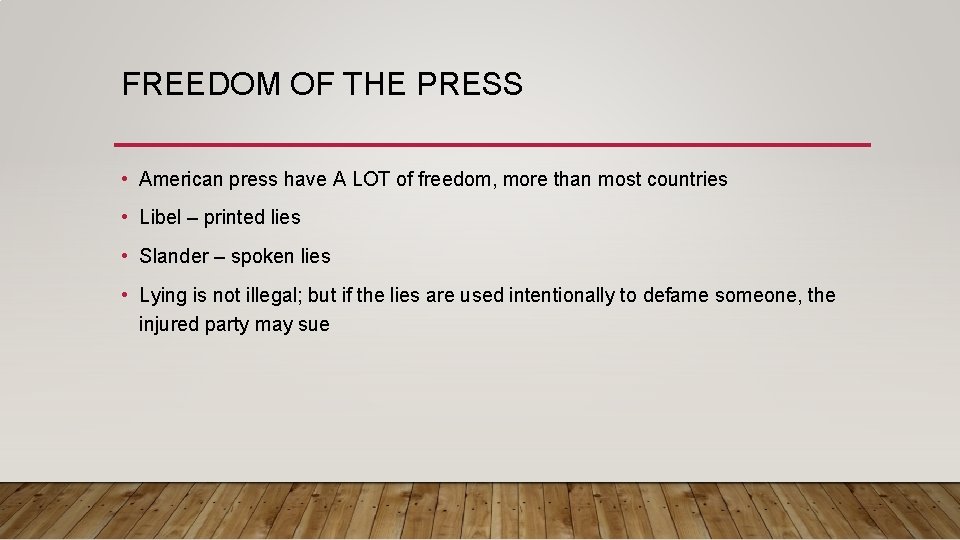 FREEDOM OF THE PRESS

• American press have A LOT of freedom, more than most countries

• Libel – printed lies

• Slander – spoken lies

• Lying is not illegal; but if the lies are used intentionally to defame someone, the injured party may sue